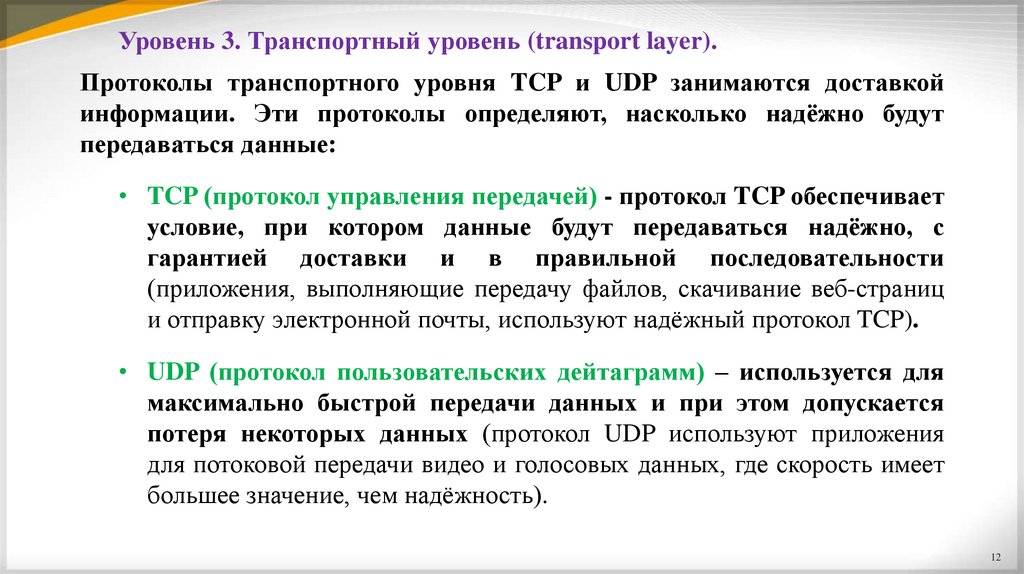 Уровень 3. Транспортный уровень (transport layer).

Протоколы транспортного уровня TCP и UDP занимаются доставкой информации. Эти протоколы определяют, насколько надёжно будут передаваться данные:

• TCP (протокол управления передачей) - протокол TCP обеспечивает условие, при котором данные будут передаваться надёжно, с гарантией доставки и в правильной последовательности (приложения, выполняющие передачу файлов, скачивание веб-страниц и отправку электронной почты, используют надёжный протокол TCP).

• UDP (протокол пользовательских дейтаграмм) – используется для максимально быстрой передачи данных и при этом допускается потеря некоторых данных (протокол UDP используют приложения для потоковой передачи видео и голосовых данных, где скорость имеет большее значение, чем надёжность).

12